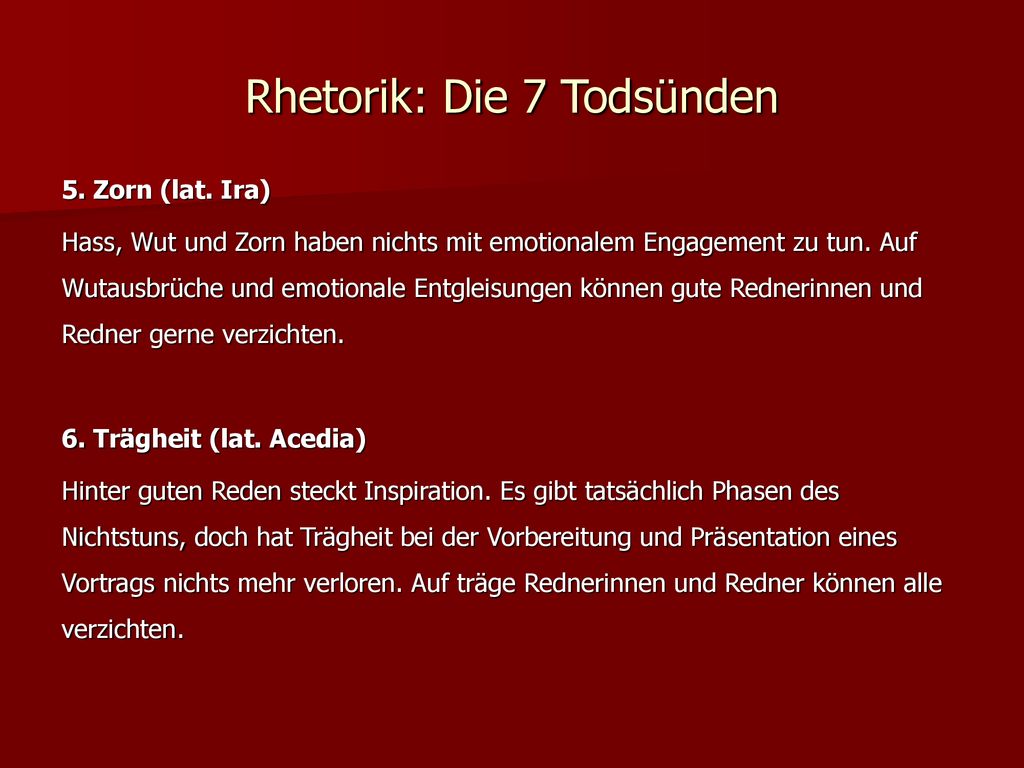 Rhetorik: Die 7 Todsünden

5. Zorn (lat. Ira)

Hass, Wut und Zorn haben nichts mit emotionalem Engagement zu tun. Auf Wutausbrüche und emotionale Entgleisungen können gute Rednerinnen und Redner gerne verzichten.

6. Trägheit (lat. Acedia)

Hinter guten Reden steckt Inspiration. Es gibt tatsächlich Phasen des Nichtstuns, doch hat Trägheit bei der Vorbereitung und Präsentation eines Vortrags nichts mehr verloren. Auf träge Rednerinnen und Redner können alle verzichten.